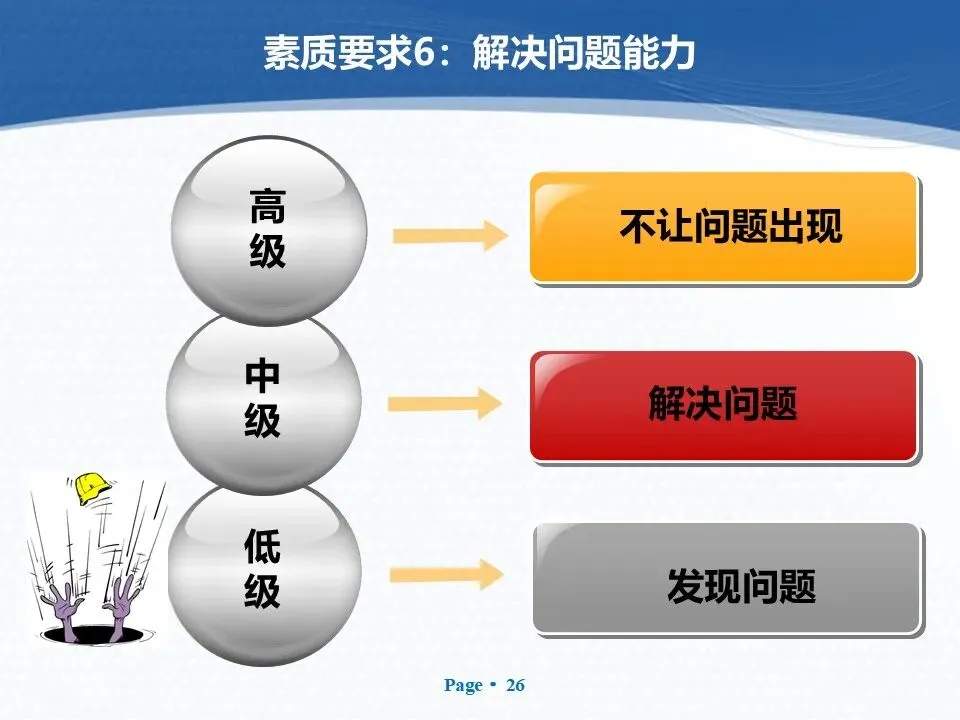 素质要求6：解决问题能力

高级

不让问题出现

中级

解决问题

低级

发现问题

Page • 26